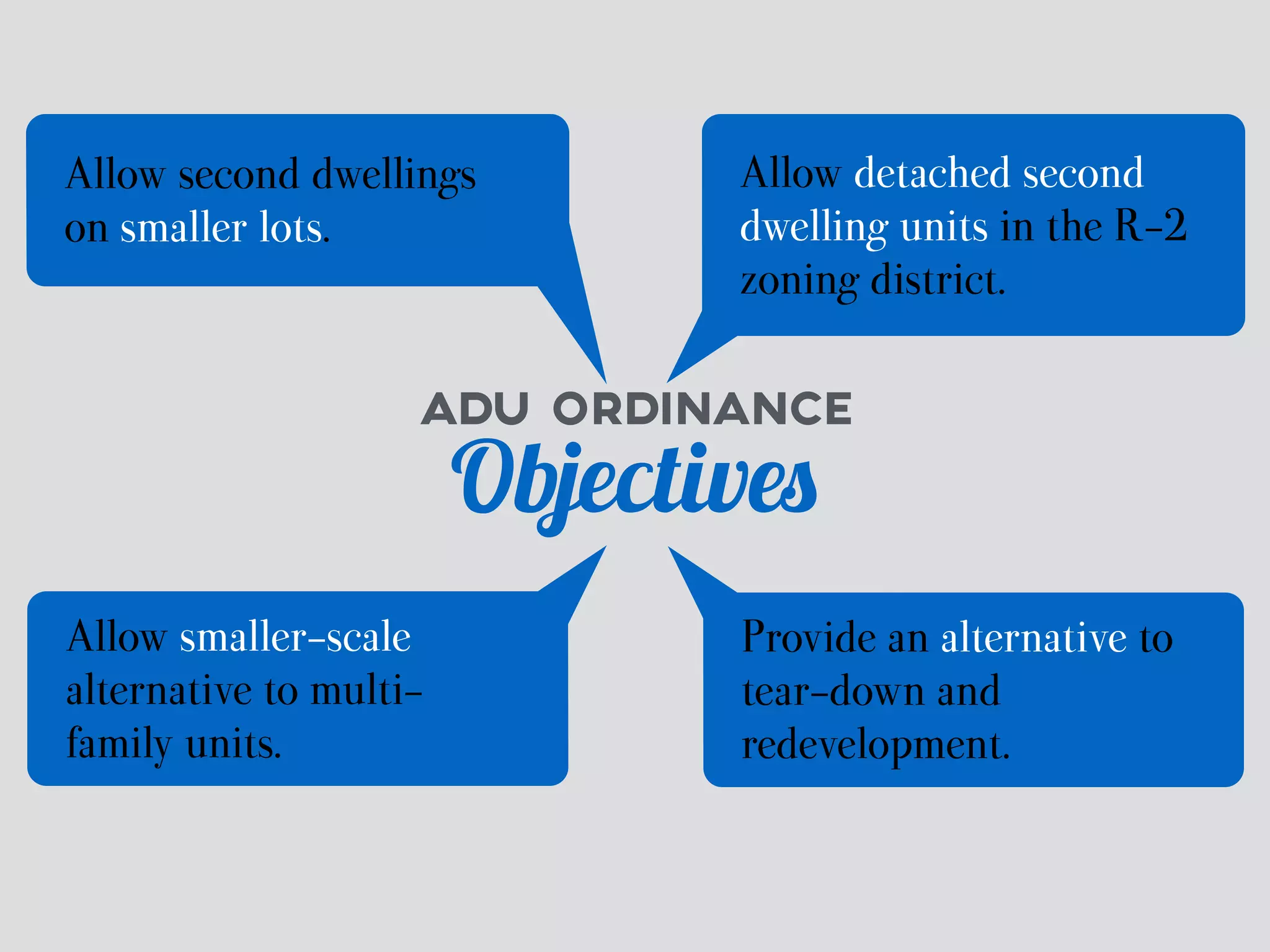 Allow second dwellings on smaller lots.

Allow detached second dwelling units in the R-2 zoning district.

ADU ORDINANCE
Objectives

Allow smaller-scale alternative to multi-family units.

Provide an alternative to tear-down and redevelopment.